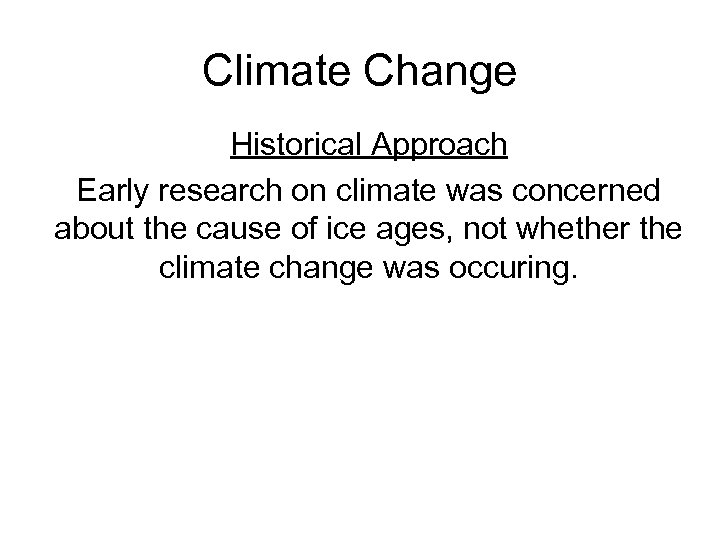 Climate Change

Historical Approach

Early research on climate was concerned about the cause of ice ages, not whether the climate change was occuring.